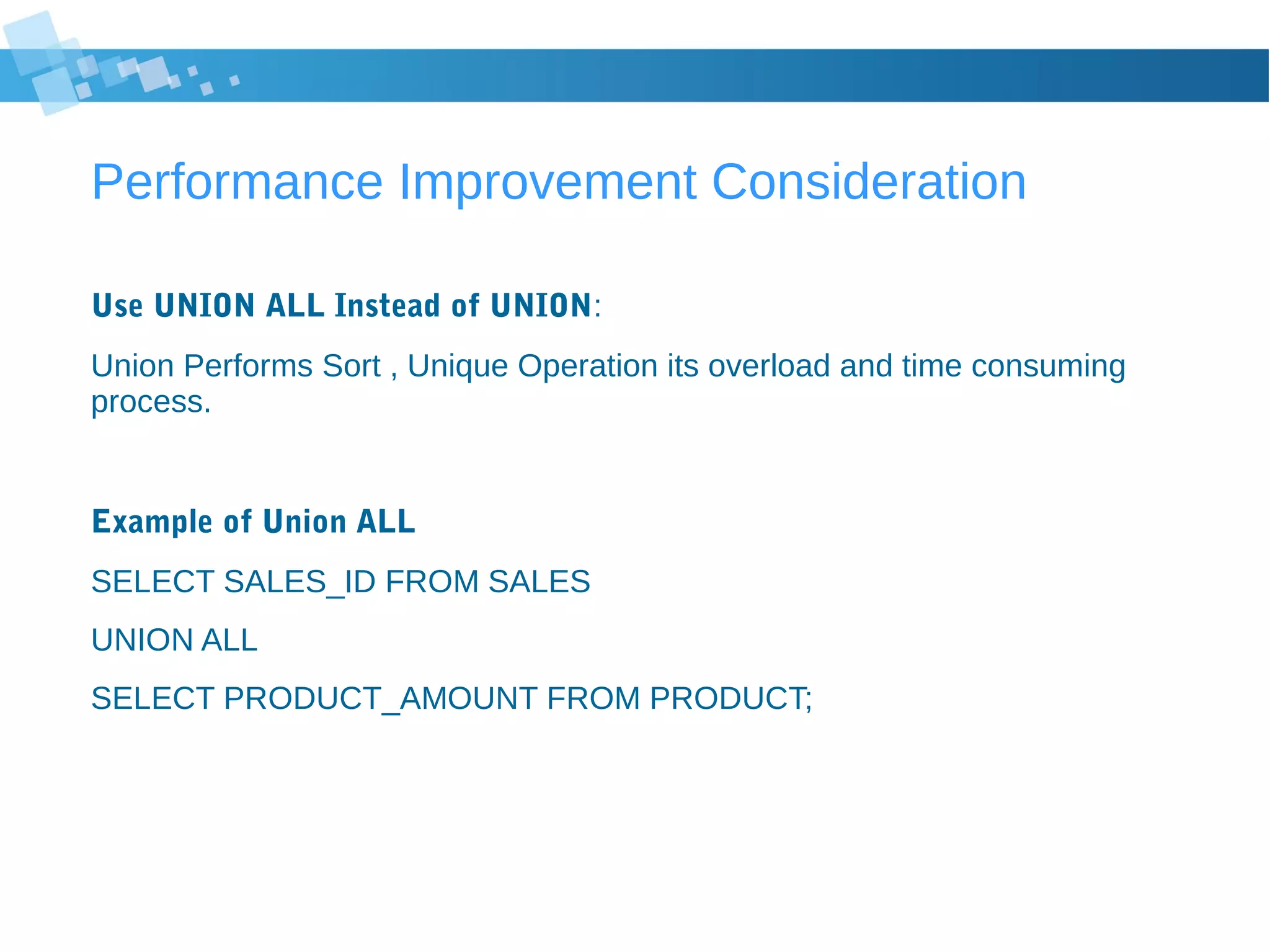 Performance Improvement Consideration

Use UNION ALL Instead of UNION:

Union Performs Sort , Unique Operation its overload and time consuming process.

Example of Union ALL

SELECT SALES_ID FROM SALES

UNION ALL

SELECT PRODUCT_AMOUNT FROM PRODUCT;